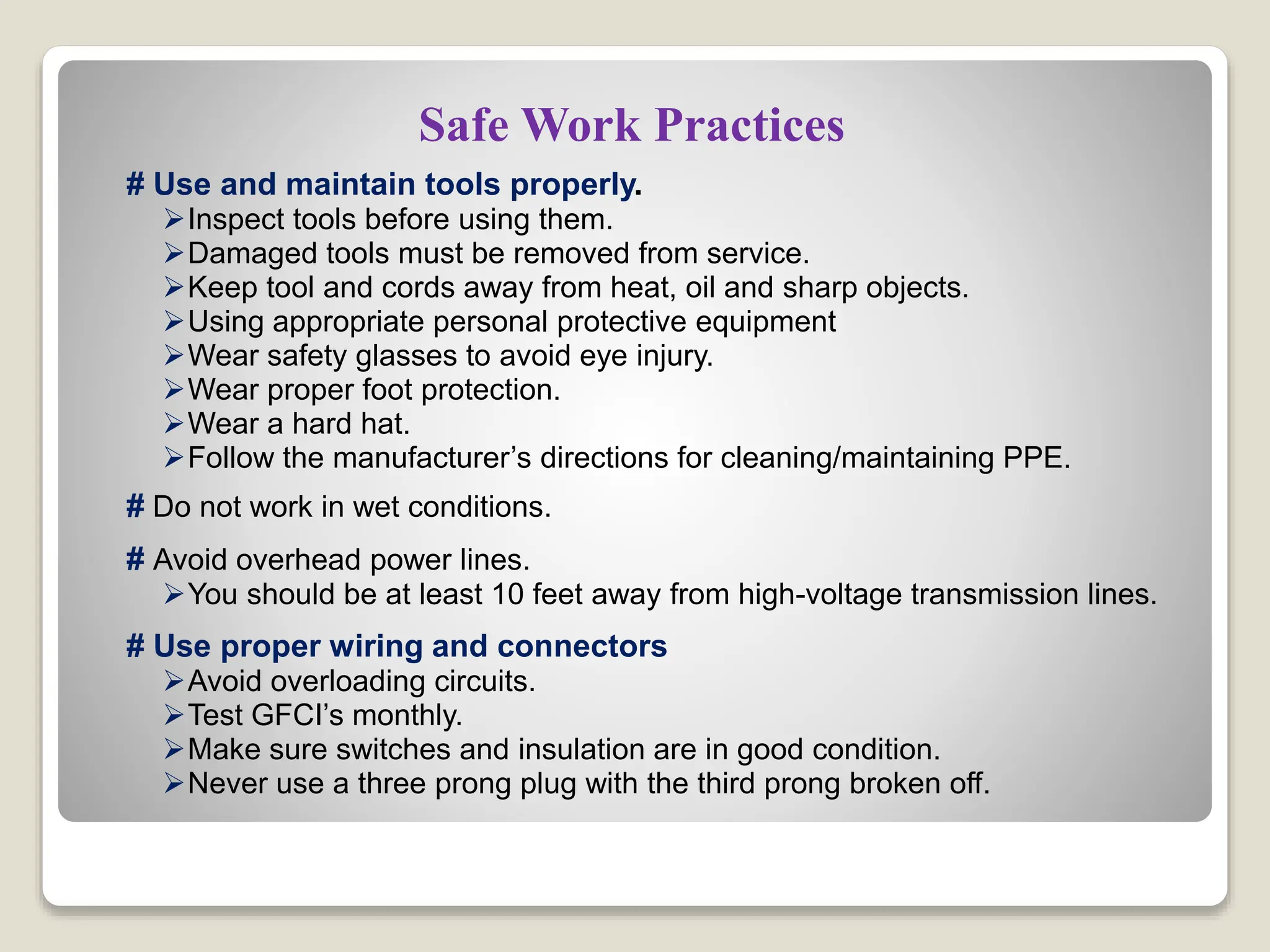 Safe Work Practices

# Use and maintain tools properly.
➢Inspect tools before using them.
➢Damaged tools must be removed from service.
➢Keep tool and cords away from heat, oil and sharp objects.
➢Using appropriate personal protective equipment
➢Wear safety glasses to avoid eye injury.
➢Wear proper foot protection.
➢Wear a hard hat.
➢Follow the manufacturer's directions for cleaning/maintaining PPE.

# Do not work in wet conditions.

# Avoid overhead power lines.
➢You should be at least 10 feet away from high-voltage transmission lines.

# Use proper wiring and connectors
➢Avoid overloading circuits.
➢Test GFCI's monthly.
➢Make sure switches and insulation are in good condition.
➢Never use a three prong plug with the third prong broken off.